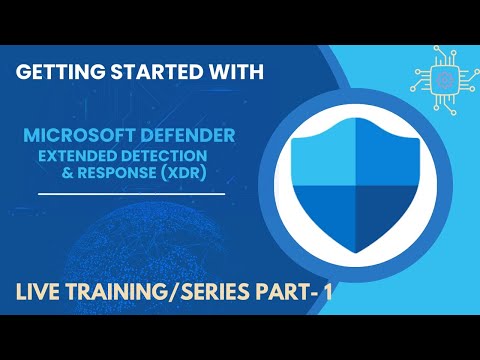 GETTING STARTED WITH

MICROSOFT DEFENDER
EXTENDED DETECTION
& RESPONSE (XDR)

LIVE TRAINING/SERIES PART- 1